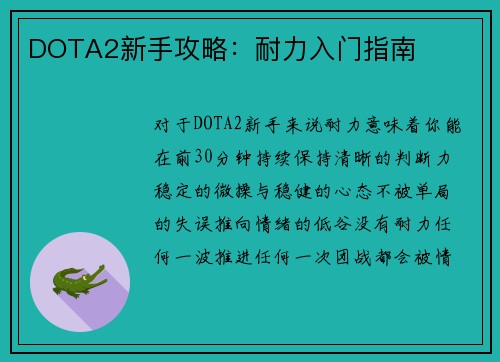 DOTA2新手攻略：耐力入门指南

对于DOTA2新手来说耐力意味着你能在前30分钟持续保持清晰的判断力稳定的微操与稳健的心态不被单局的失误推向情绪的低谷没有耐力任何一波推进任何一次团战都会被情